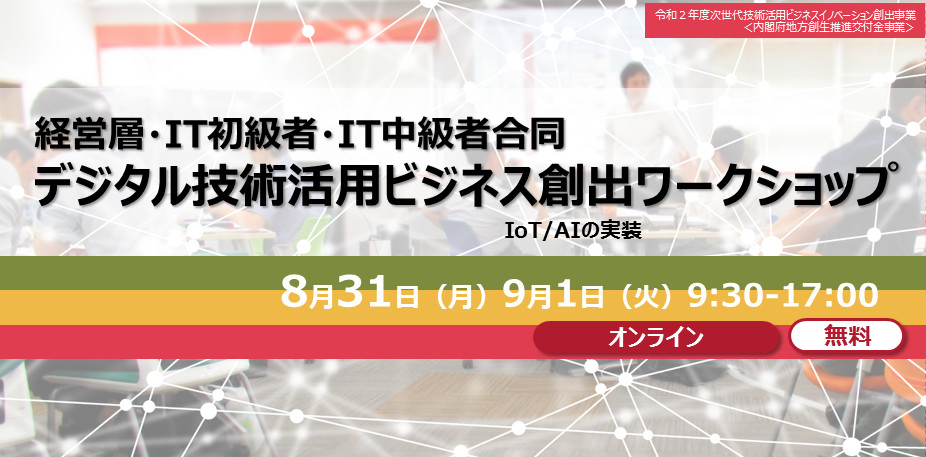 令和２年度次世代技術活用ビジネスイノベーション創出事業
＜内閣府地方創生推進交付金事業＞

経営層･IT初級者･IT中級者合同
デジタル技術活用ビジネス創出ワークショップ

IoT/AIの実装

8月31日（月）9月1日（火）9:30-17:00

オンライン

無料